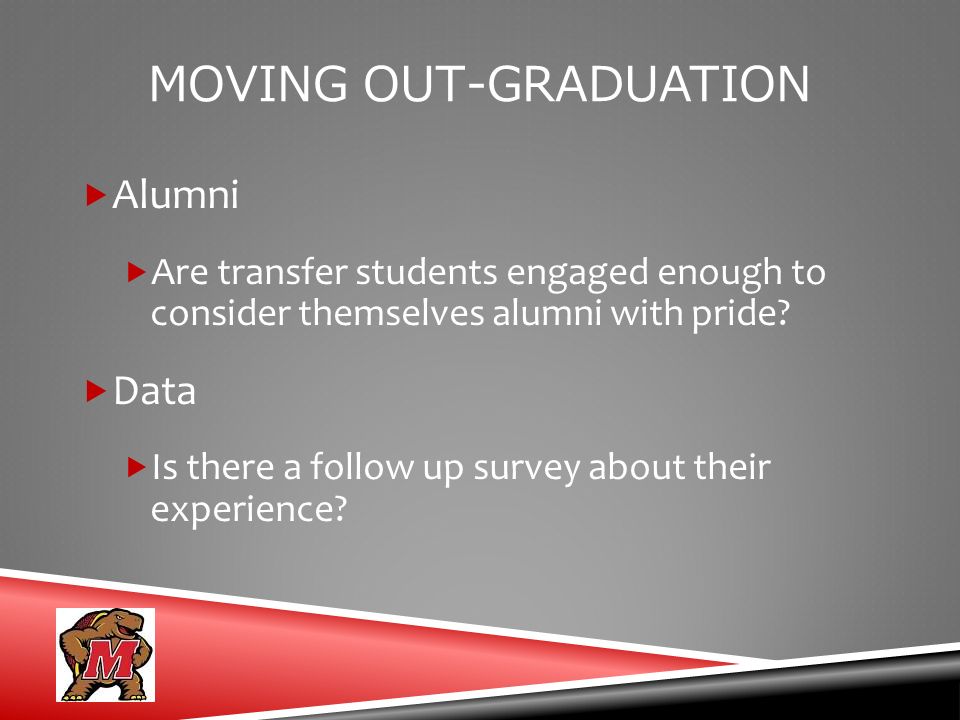 MOVING OUT-GRADUATION

Alumni

Are transfer students engaged enough to consider themselves alumni with pride?

Data

Is there a follow up survey about their experience?

M